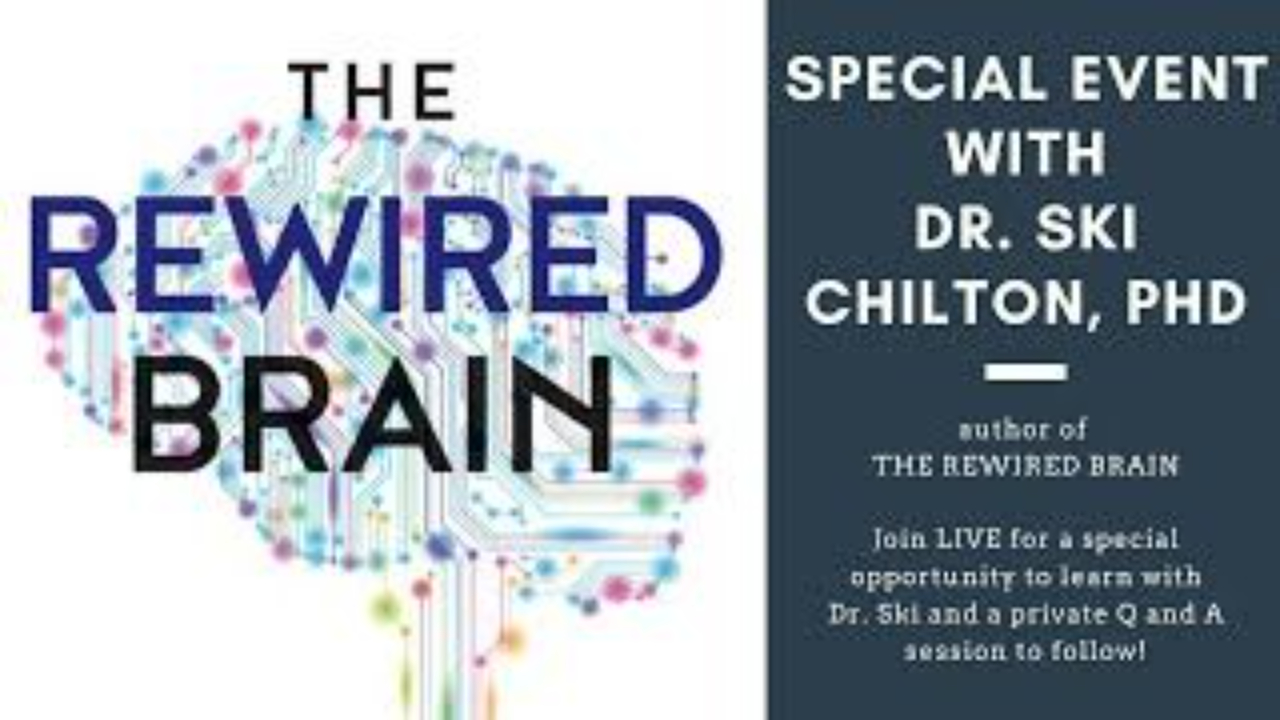 THE
REWIRED
BRAIN

SPECIAL EVENT WITH DR. SKI CHILTON, PHD

author of
THE REWIRED BRAIN

Join LIVE for a special opportunity to learn with Dr. Ski and a private Q and A session to follow!